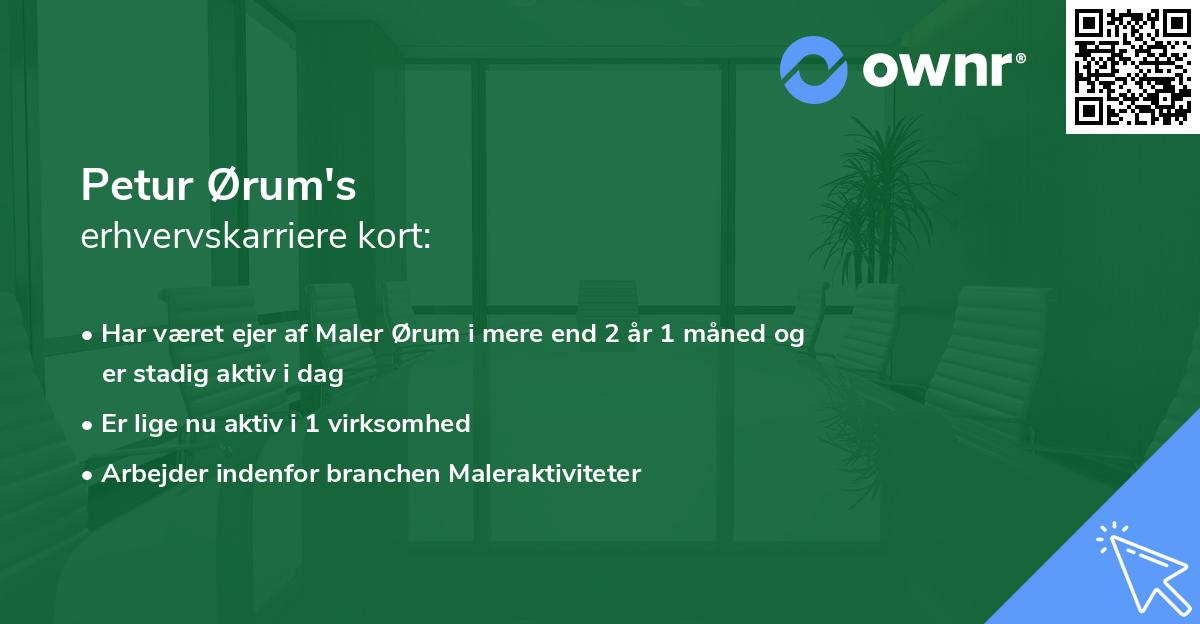 ownr®

Petur Ørum's
erhvervskarriere kort:

• Har været ejer af Maler Ørum i mere end 2 år 1 måned og er stadig aktiv i dag
• Er lige nu aktiv i 1 virksomhed
• Arbejder indenfor branchen Maleraktiviteter